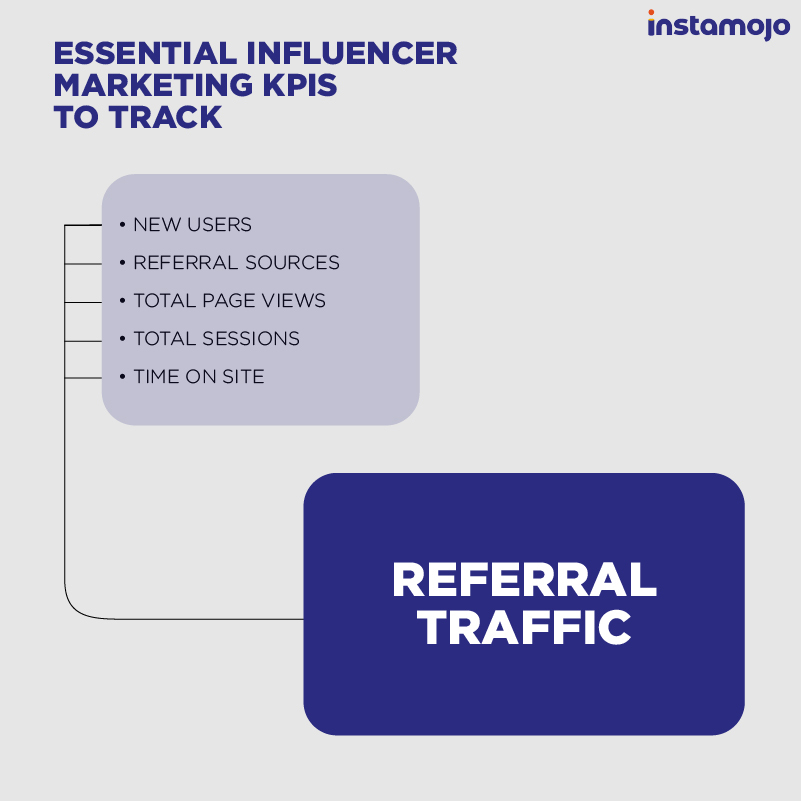 instamojo

ESSENTIAL INFLUENCER MARKETING KPIS TO TRACK

• NEW USERS
• REFERRAL SOURCES
• TOTAL PAGE VIEWS
• TOTAL SESSIONS
• TIME ON SITE

REFERRAL TRAFFIC